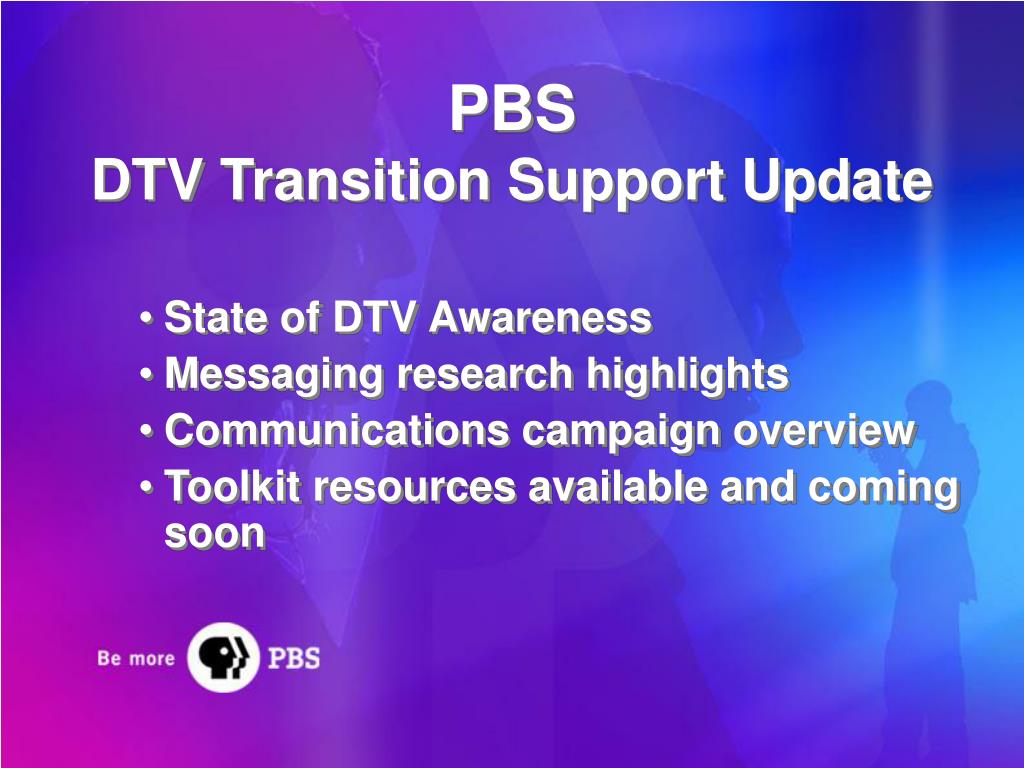 PBS
DTV Transition Support Update

• State of DTV Awareness
• Messaging research highlights
• Communications campaign overview
• Toolkit resources available and coming soon

Be more PBS